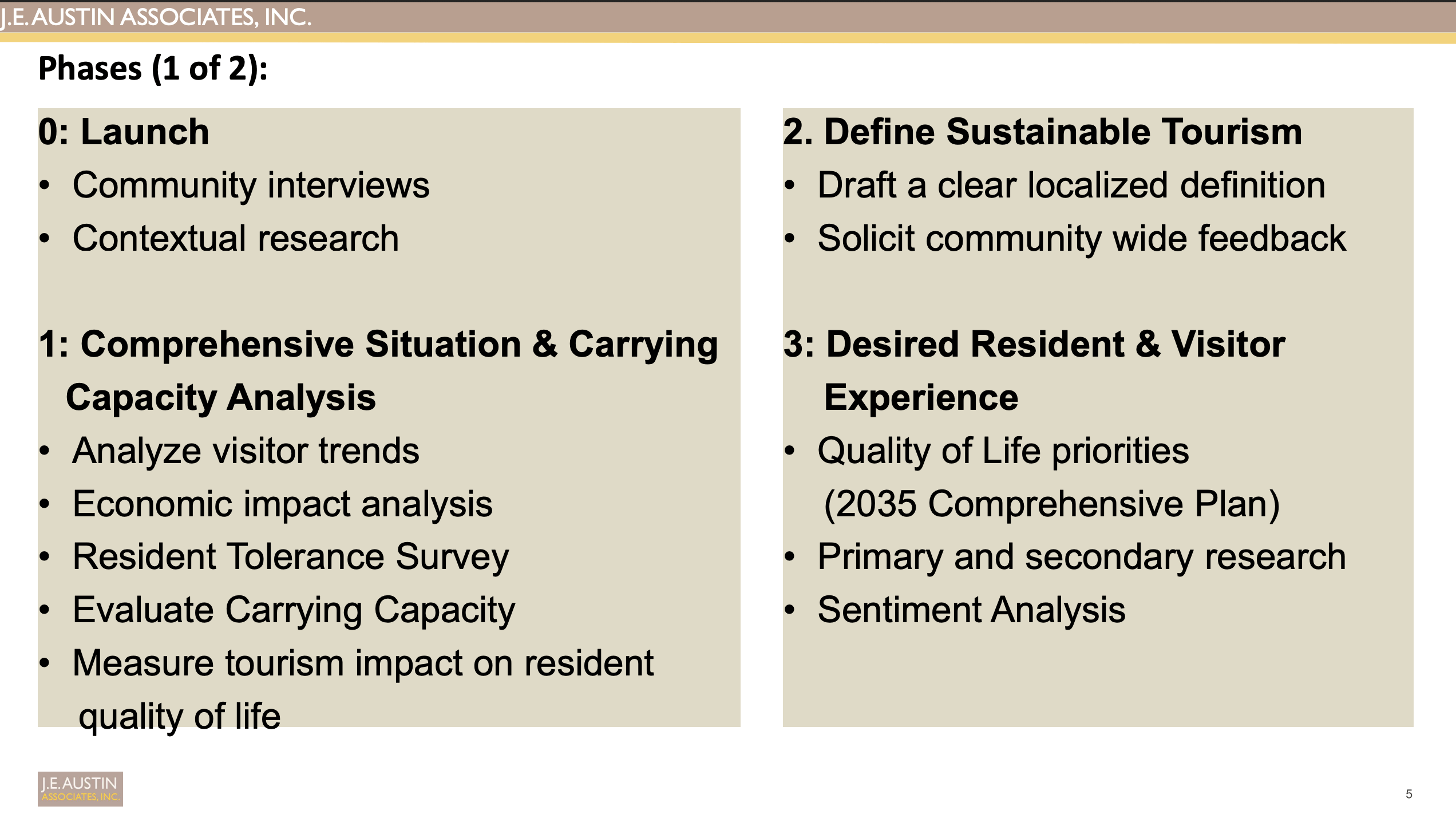 J.E. AUSTIN ASSOCIATES, INC.

Phases (1 of 2):

0: Launch
• Community interviews
• Contextual research

1: Comprehensive Situation & Carrying Capacity Analysis
• Analyze visitor trends
• Economic impact analysis
• Resident Tolerance Survey
• Evaluate Carrying Capacity
• Measure tourism impact on resident quality of life

2. Define Sustainable Tourism
• Draft a clear localized definition
• Solicit community wide feedback

3: Desired Resident & Visitor Experience
• Quality of Life priorities (2035 Comprehensive Plan)
• Primary and secondary research
• Sentiment Analysis

J.E. AUSTIN ASSOCIATES, INC.

5